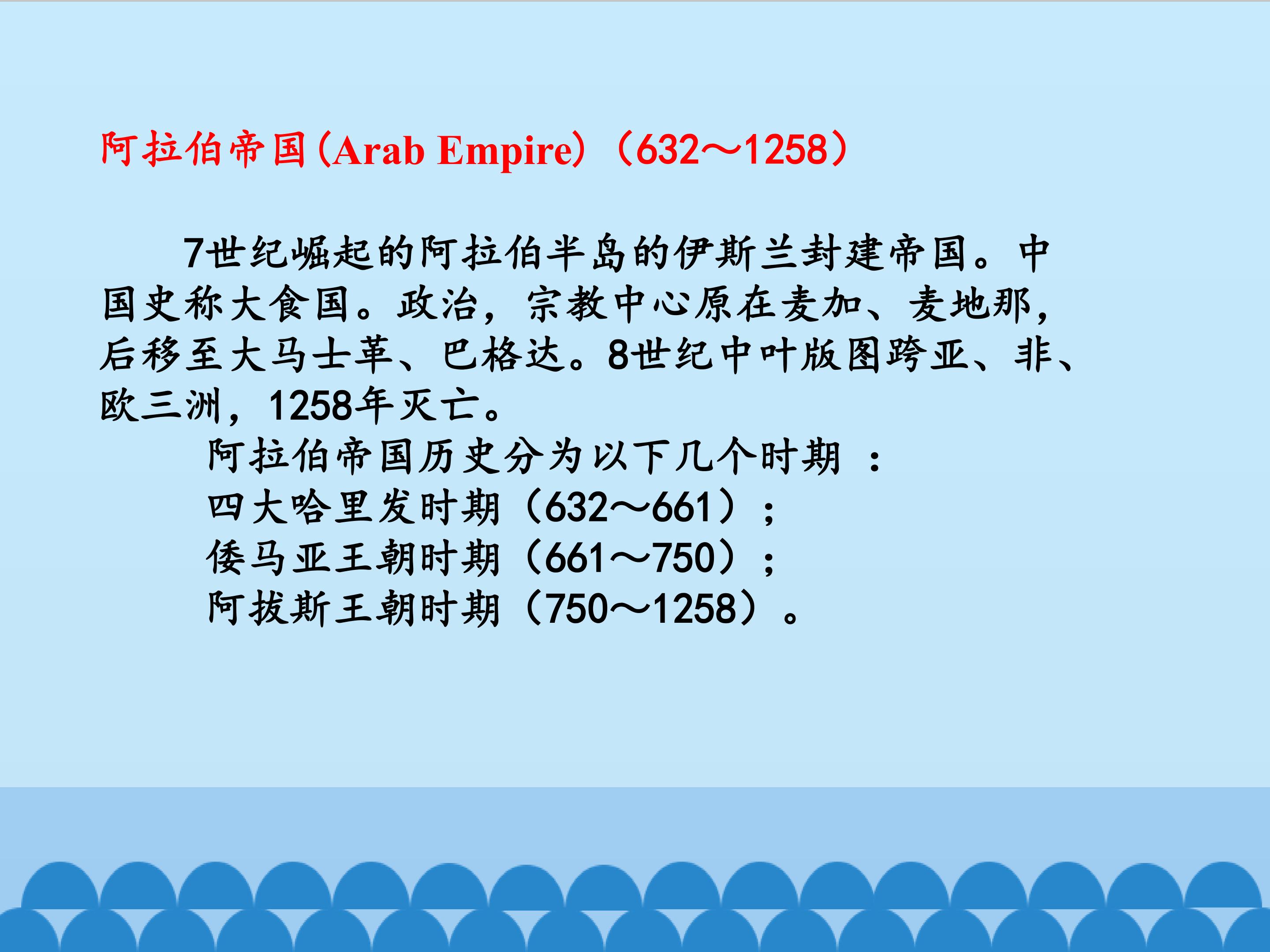 阿拉伯帝国(Arab Empire)（632～1258）

7世纪崛起的阿拉伯半岛的伊斯兰封建帝国。中国史称大食国。政治，宗教中心原在麦加、麦地那，后移至大马士革、巴格达。8世纪中叶版图跨亚、非、欧三洲，1258年灭亡。

阿拉伯帝国历史分为以下几个时期：
四大哈里发时期（632～661）；
倭马亚王朝时期（661～750）；
阿拔斯王朝时期（750～1258）。